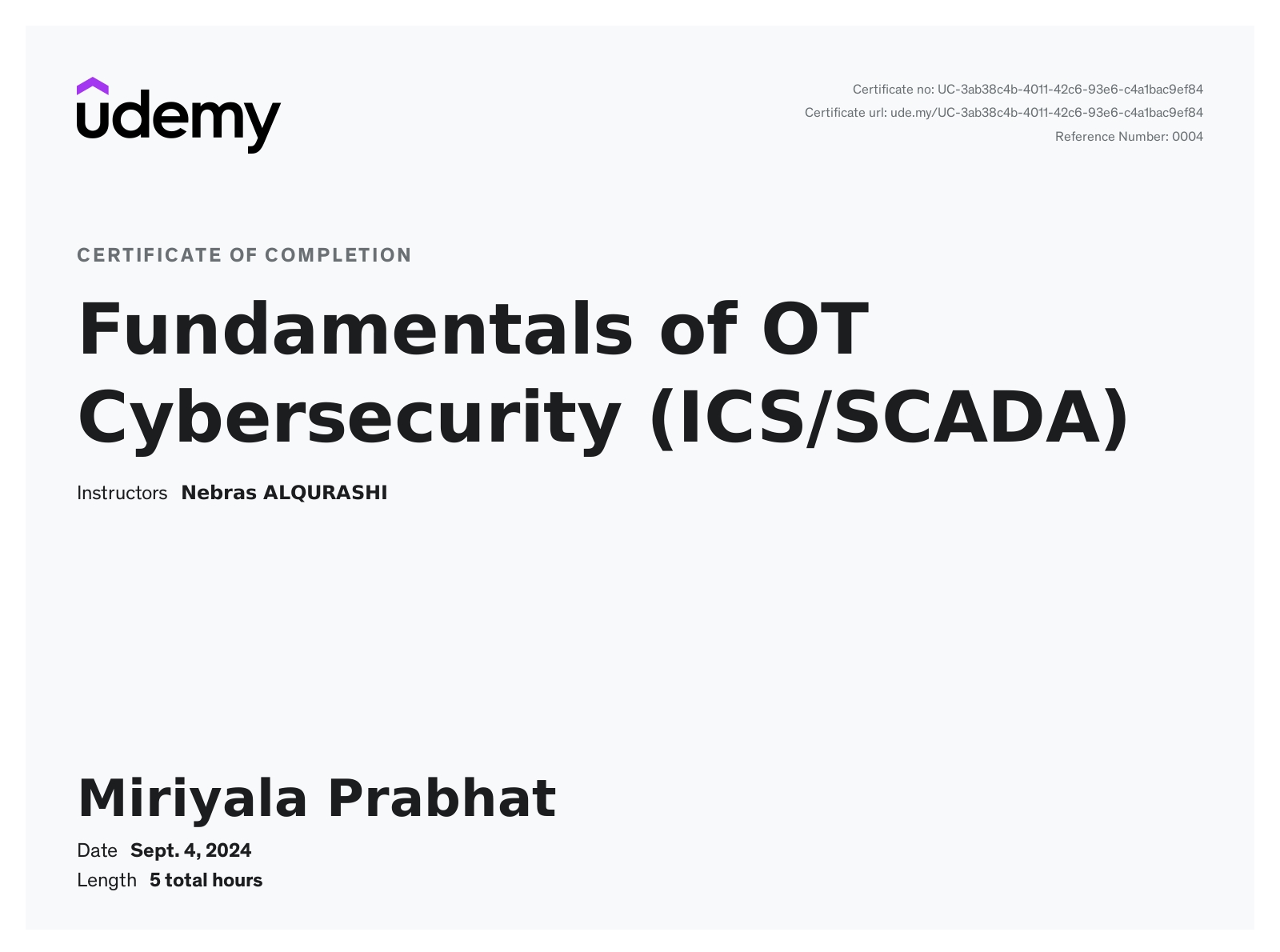 udemy

Certificate no: UC-3ab38c4b-4011-42c6-93e6-c4a1bac9ef84
Certificate url: ude.my/UC-3ab38c4b-4011-42c6-93e6-c4a1bac9ef84
Reference Number: 0004

CERTIFICATE OF COMPLETION

Fundamentals of OT Cybersecurity (ICS/SCADA)

Instructors Nebras ALQURASHI

Miriyala Prabhat

Date Sept. 4, 2024
Length 5 total hours